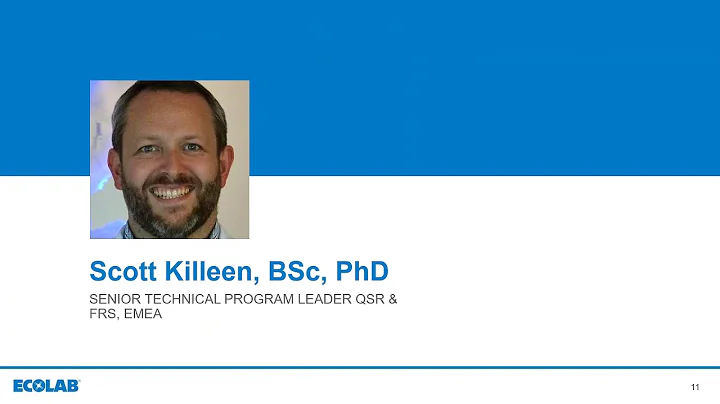 Scott Killeen, BSc, PhD

SENIOR TECHNICAL PROGRAM LEADER QSR & FRS, EMEA

ECOLAB

11